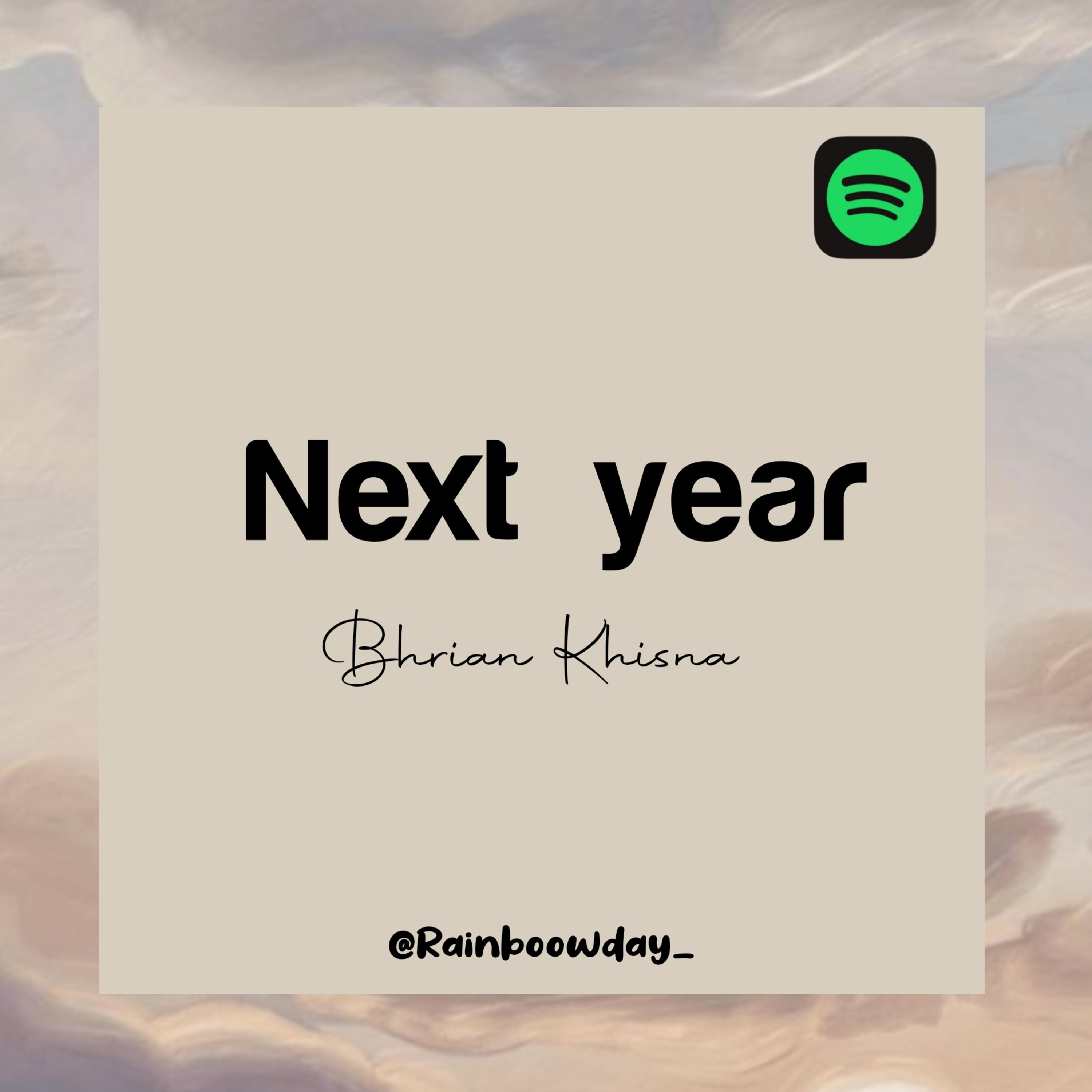 Next year

Bhrian Khisna

@Rainboowday_